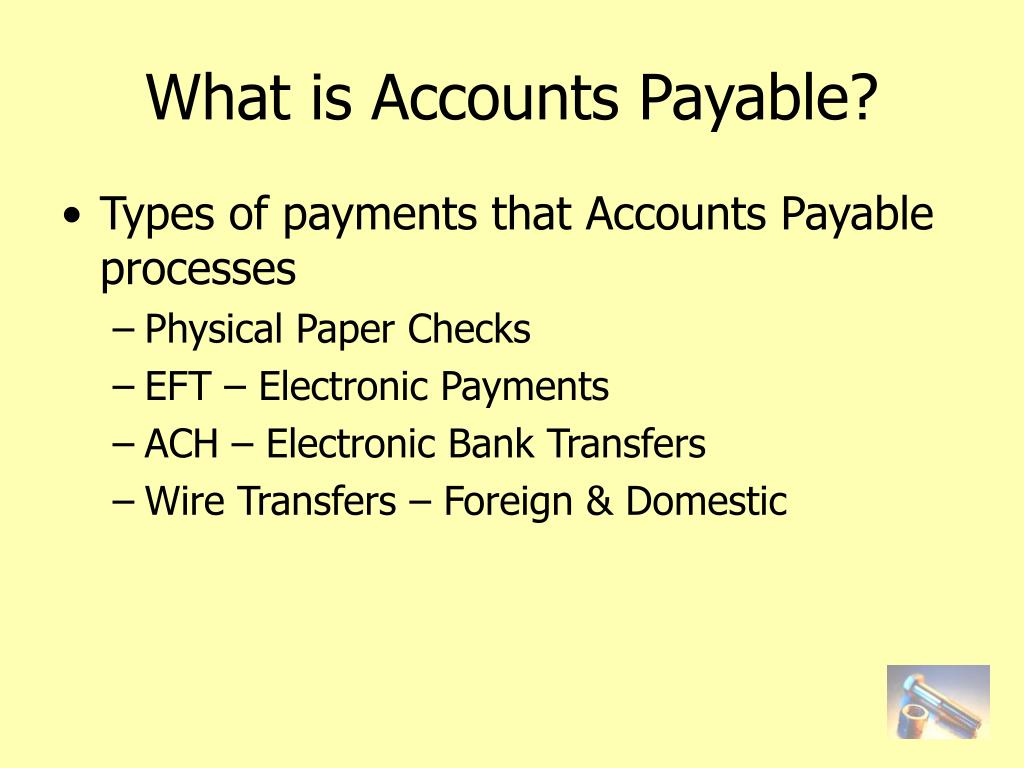 What is Accounts Payable?

• Types of payments that Accounts Payable processes
– Physical Paper Checks
– EFT – Electronic Payments
– ACH – Electronic Bank Transfers
– Wire Transfers – Foreign & Domestic